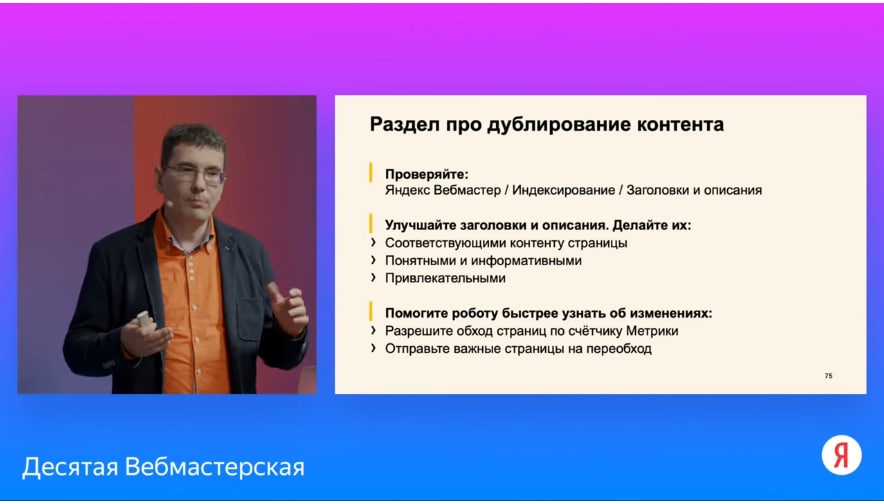 Раздел про дублирование контента

Проверяйте:
Яндекс Вебмастер / Индексирование / Заголовки и описания

Улучшайте заголовки и описания. Делайте их:
› Соответствующими контенту страницы
› Понятными и информативными
› Привлекательными

Помогите роботу быстрее узнать об изменениях:
› Разрешите обход страниц по счётчику Метрики
› Отправьте важные страницы на переобход

75

Десятая Вебмастерская

Я